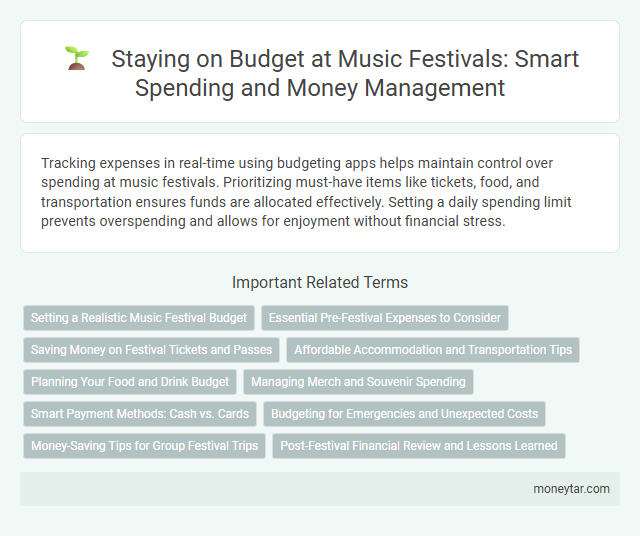 Staying on Budget at Music Festivals: Smart Spending and Money Management

Tracking expenses in real-time using budgeting apps helps maintain control over spending at music festivals. Prioritizing must-have items like tickets, food, and transportation ensures funds are allocated effectively. Setting a daily spending limit prevents overspending and allows for enjoyment without financial stress.

Important Related Terms

Setting a Realistic Music Festival Budget
Essential Pre-Festival Expenses to Consider
Saving Money on Festival Tickets and Passes
Affordable Accommodation and Transportation Tips
Planning Your Food and Drink Budget
Managing Merch and Souvenir Spending
Smart Payment Methods: Cash vs. Cards
Budgeting for Emergencies and Unexpected Costs
Money-Saving Tips for Group Festival Trips
Post-Festival Financial Review and Lessons Learned

moneytar.com